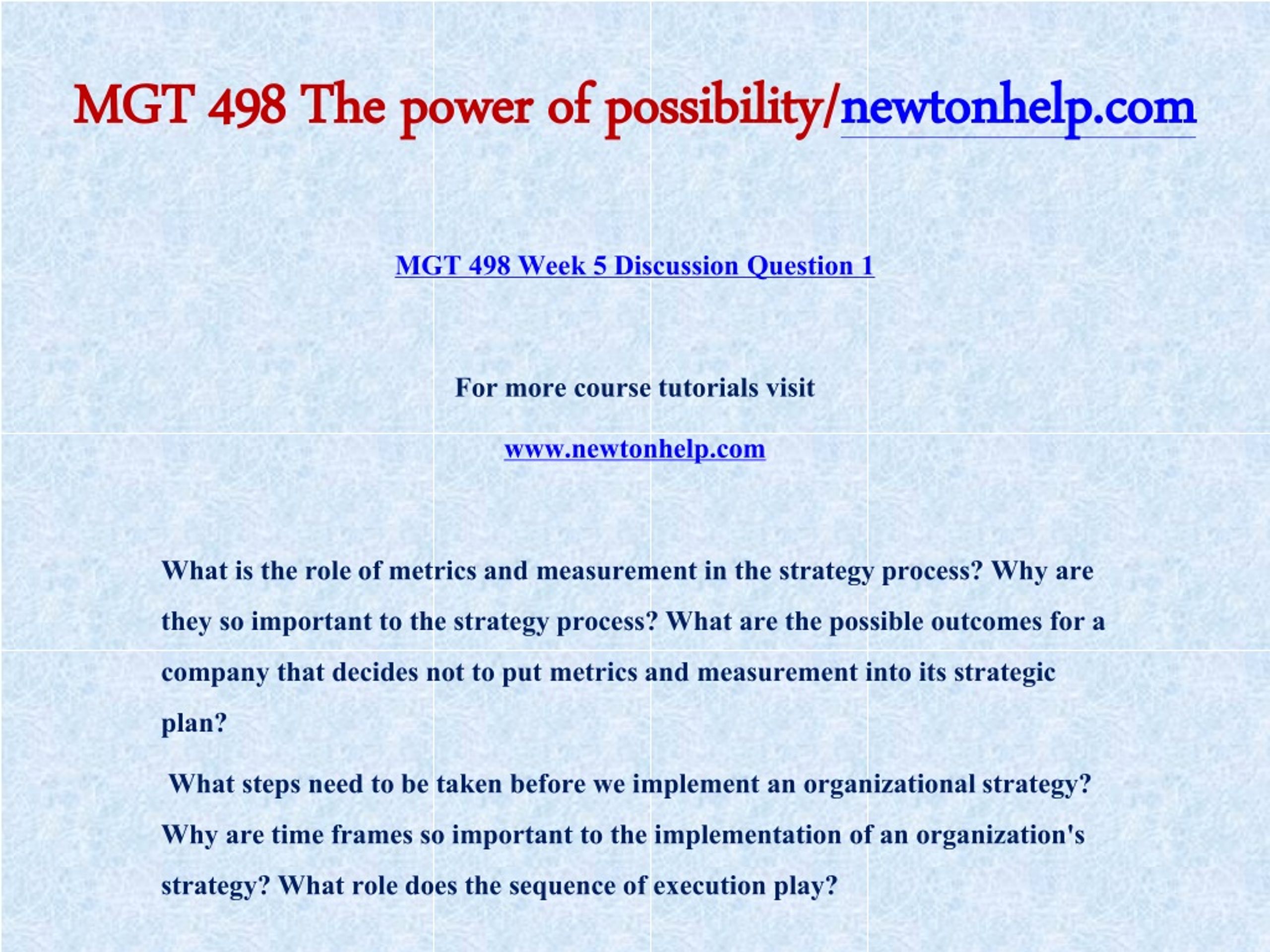 MGT 498 The power of possibility/newtonhelp.com

MGT 498 Week 5 Discussion Question 1

For more course tutorials visit

www.newtonhelp.com

What is the role of metrics and measurement in the strategy process? Why are they so important to the strategy process? What are the possible outcomes for a company that decides not to put metrics and measurement into its strategic plan?

What steps need to be taken before we implement an organizational strategy? Why are time frames so important to the implementation of an organization's strategy? What role does the sequence of execution play?